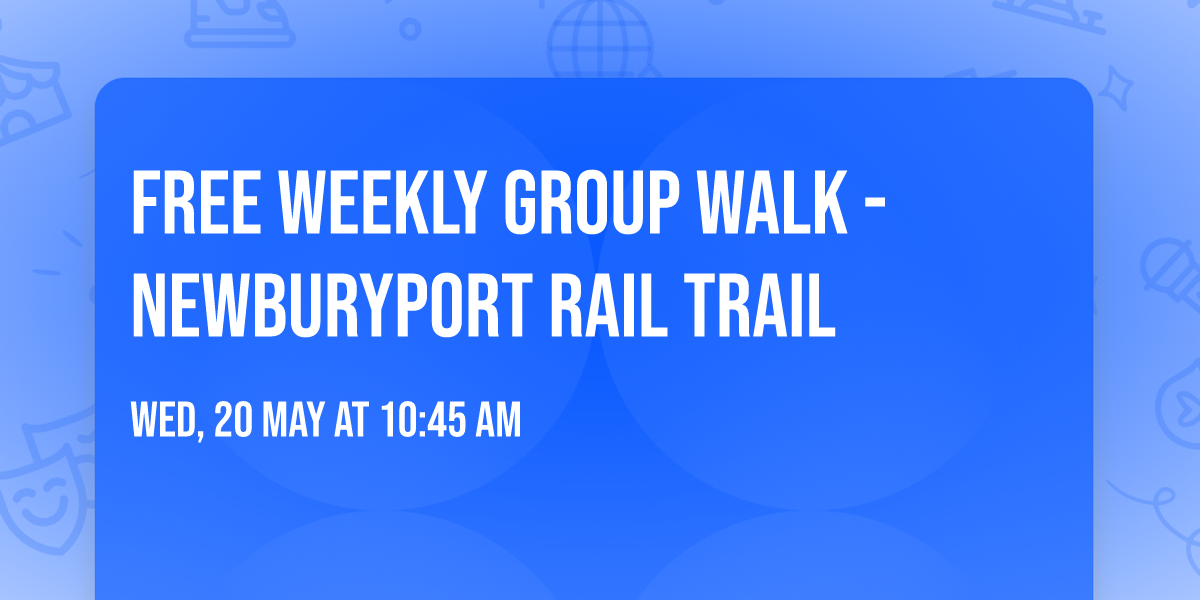 FREE WEEKLY GROUP WALK - NEWBURYPORT RAIL TRAIL

WED, 20 MAY AT 10:45 AM